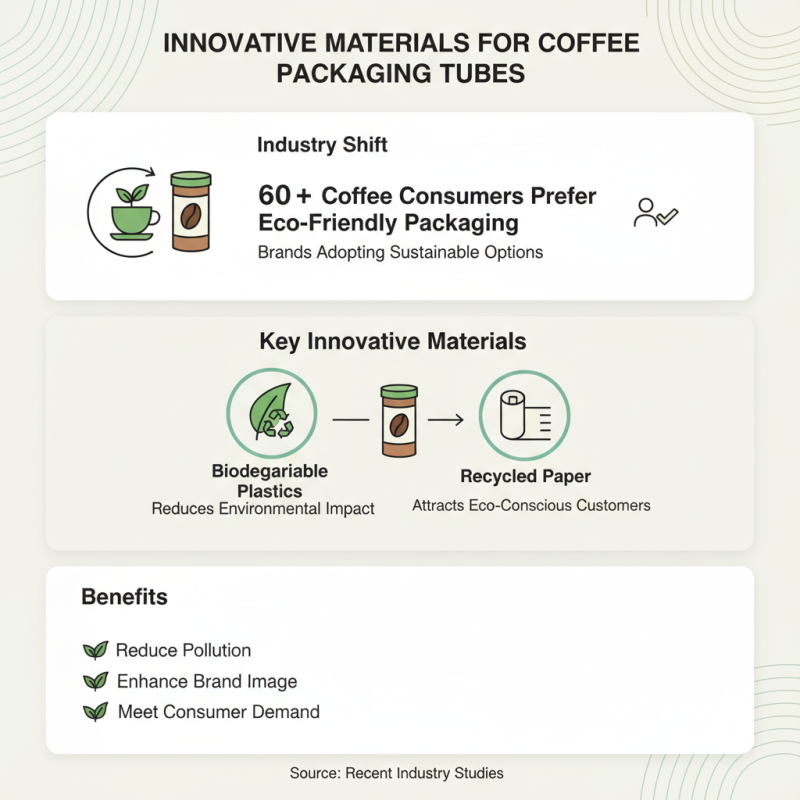 INNOVATIVE MATERIALS FOR COFFEE PACKAGING TUBES

Industry Shift

60 + Coffee Consumers Prefer Eco-Friendly Packaging

Brands Adopting Sustainable Options

Key Innovative Materials

Biodegariable Plastics

Reduces Environmental Impact

Recycled Paper

Attracts Eco-Conscious Customers

Benefits

Reduce Pollution

Enhance Brand Image

Meet Consumer Demand

Source: Recent Industry Studies